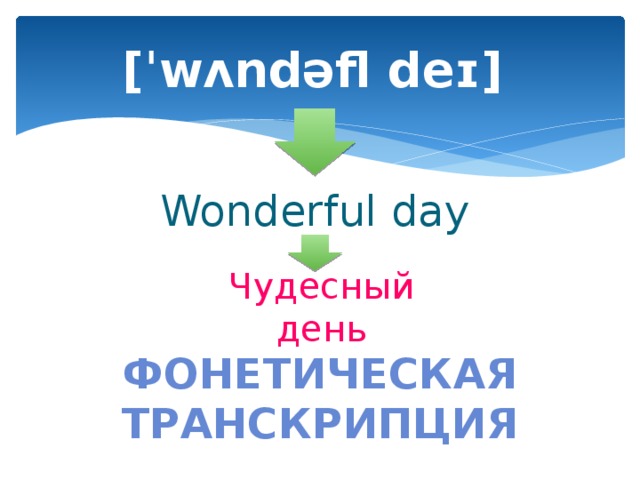 [ˈwʌndəfl deɪ]

Wonderful day

Чудесный день

ФОНЕТИЧЕСКАЯ ТРАНСКРИПЦИЯ